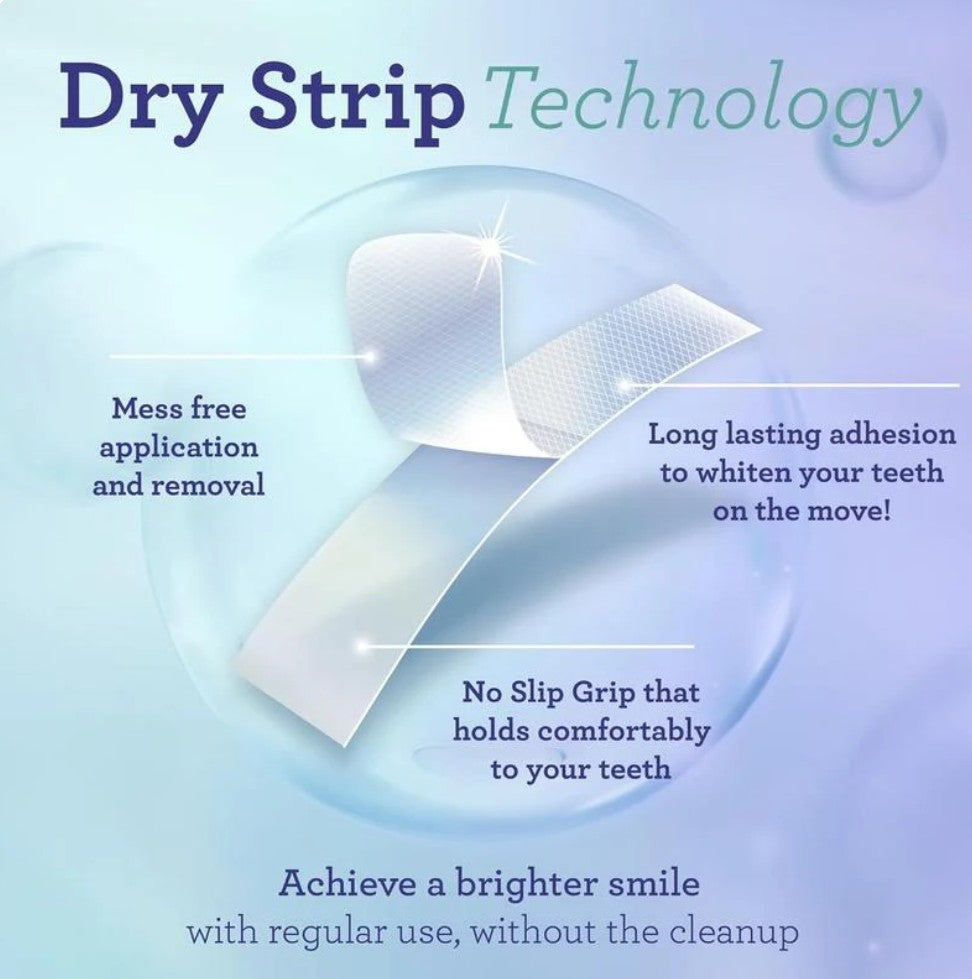 Dry Strip Technology

Mess free application and removal

Long lasting adhesion to whiten your teeth on the move!

No Slip Grip that holds comfortably to your teeth

Achieve a brighter smile
with regular use, without the cleanup